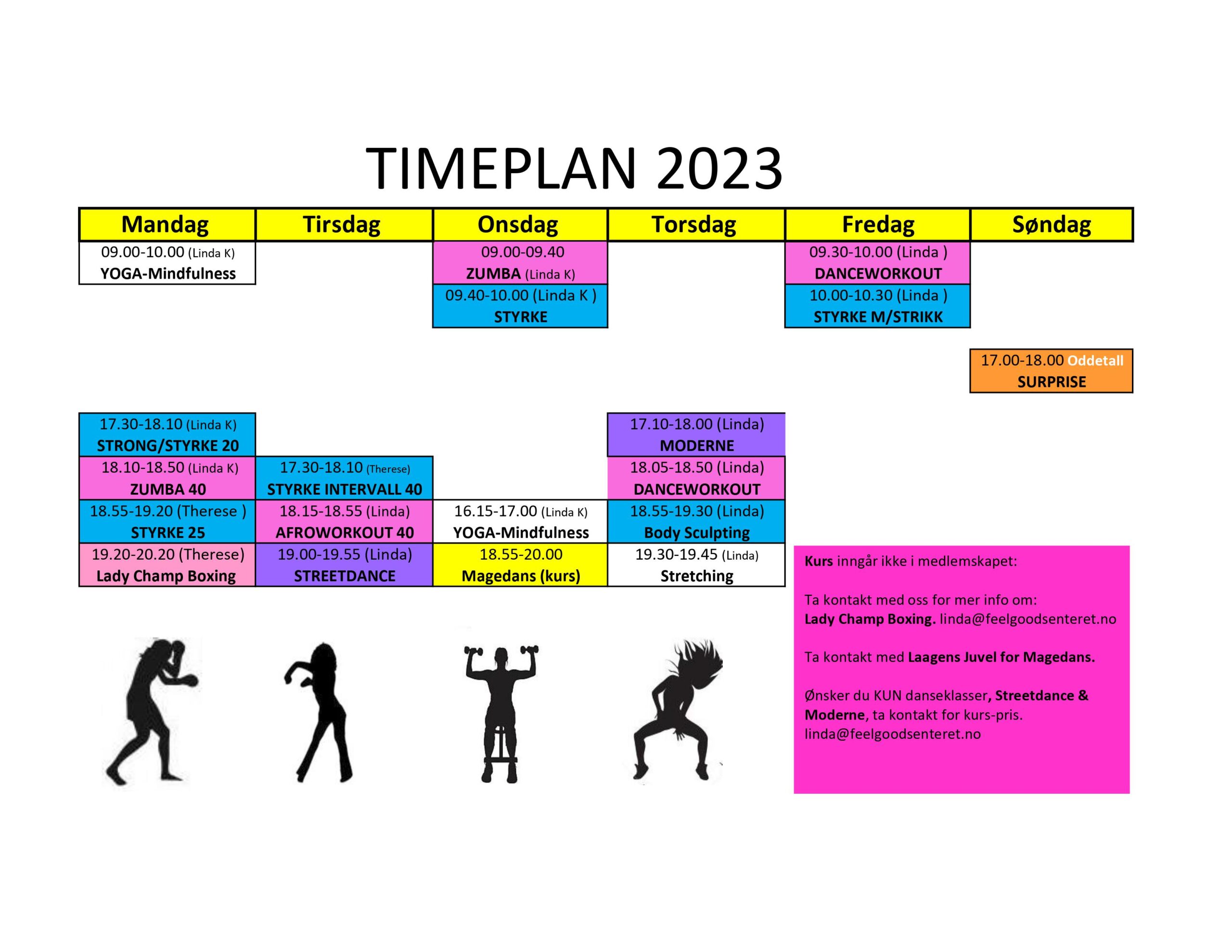 TIMEPLAN 2023

| Mandag | Tirsdag | Onsdag | Torsdag | Fredag | Søndag |
|---|---|---|---|---|---|
| 09.00-10.00 (Linda K) YOGA-Mindfulness | | 09.00-09.40 ZUMBA (Linda K) | | 09.30-10.00 (Linda ) DANCEWORKOUT | |
| | | 09.40-10.00 (Linda K ) STYRKE | | 10.00-10.30 (Linda ) STYRKE M/STRIKK | |
| | | | | | 17.00-18.00 Oddetall SURPRISE |
| 17.30-18.10 (Linda K) STRONG/STYRKE 20 | | | 17.10-18.00 (Linda) MODERNE | | |
| 18.10-18.50 (Linda K) ZUMBA 40 | 17.30-18.10 (Therese) STYRKE INTERVALL 40 | | 18.05-18.50 (Linda) DANCEWORKOUT | | |
| 18.55-19.20 (Therese ) STYRKE 25 | 18.15-18.55 (Linda) AFROWORKOUT 40 | 16.15-17.00 (Linda K) YOGA-Mindfulness | 18.55-19.30 (Linda) Body Sculpting | | |
| 19.20-20.20 (Therese) Lady Champ Boxing | 19.00-19.55 (Linda) STREETDANCE | 18.55-20.00 Magedans (kurs) | 19.30-19.45 (Linda) Stretching | | |

Kurs inngår ikke i medlemskapet:

Ta kontakt med oss for mer info om:
Lady Champ Boxing. linda@feelgoodsenteret.no

Ta kontakt med Laagens Juvel for Magedans.

Ønsker du KUN danseklasser, Streetdance & Moderne, ta kontakt for kurs-pris.
linda@feelgoodsenteret.no